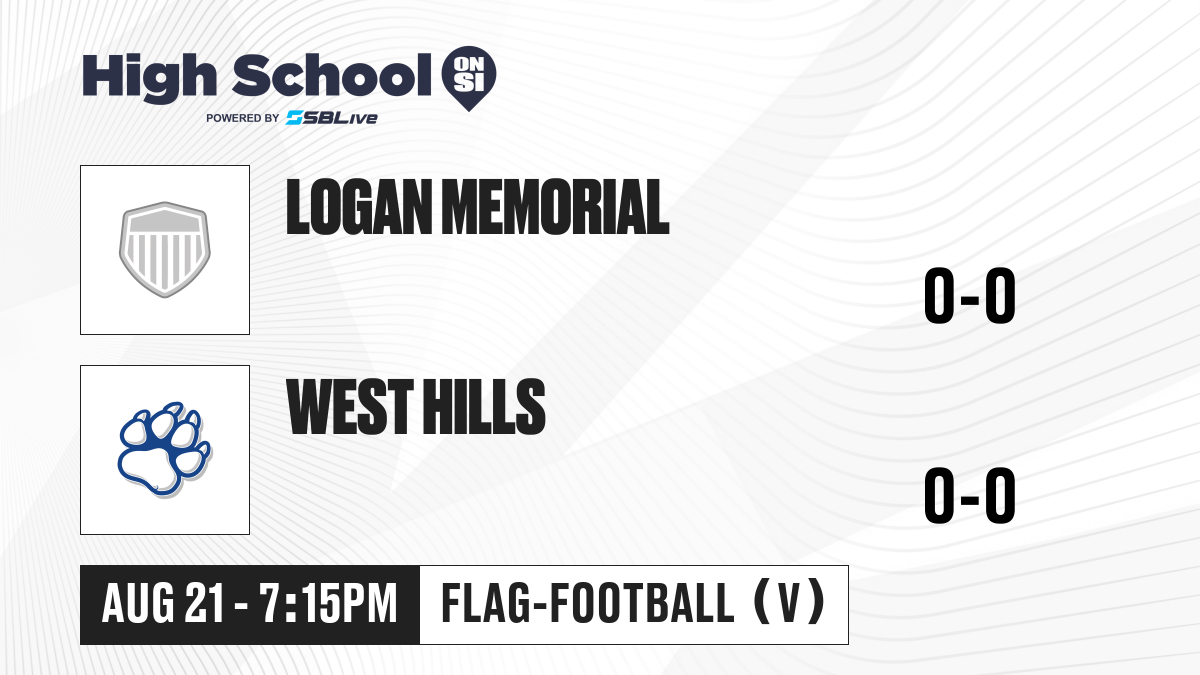 High School ON SI
POWERED BY SBLive

LOGAN MEMORIAL

0-0

WEST HILLS

0-0

AUG 21 - 7:15PM

FLAG-FOOTBALL (V)